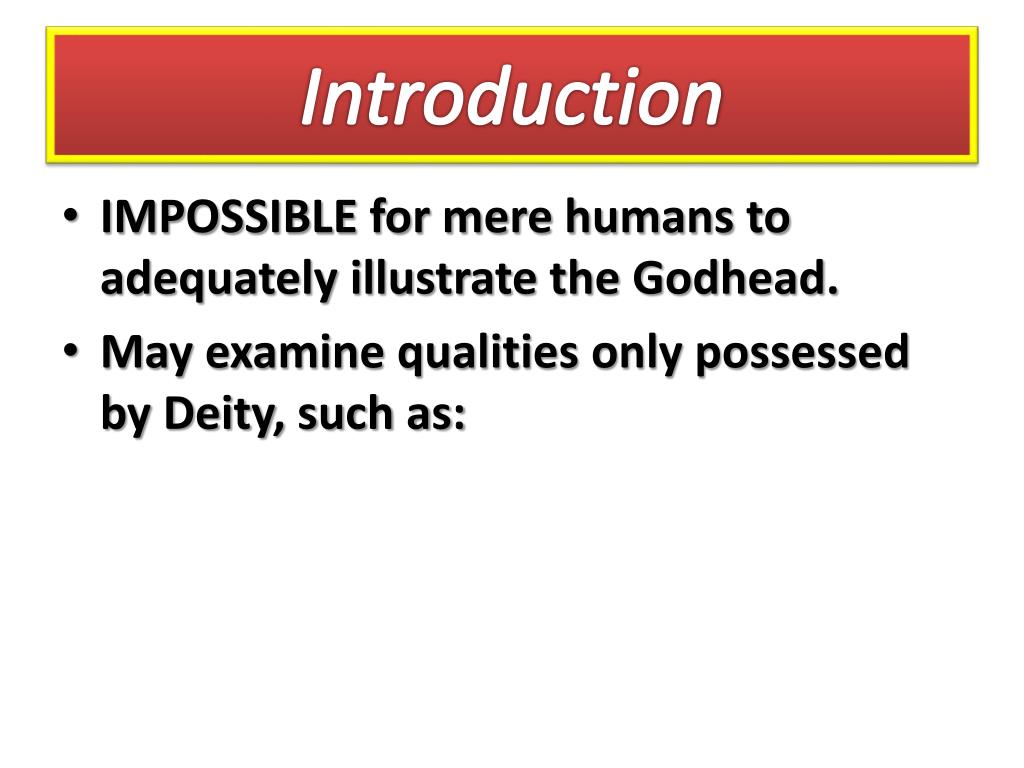 Introduction

• IMPOSSIBLE for mere humans to adequately illustrate the Godhead.
• May examine qualities only possessed by Deity, such as: